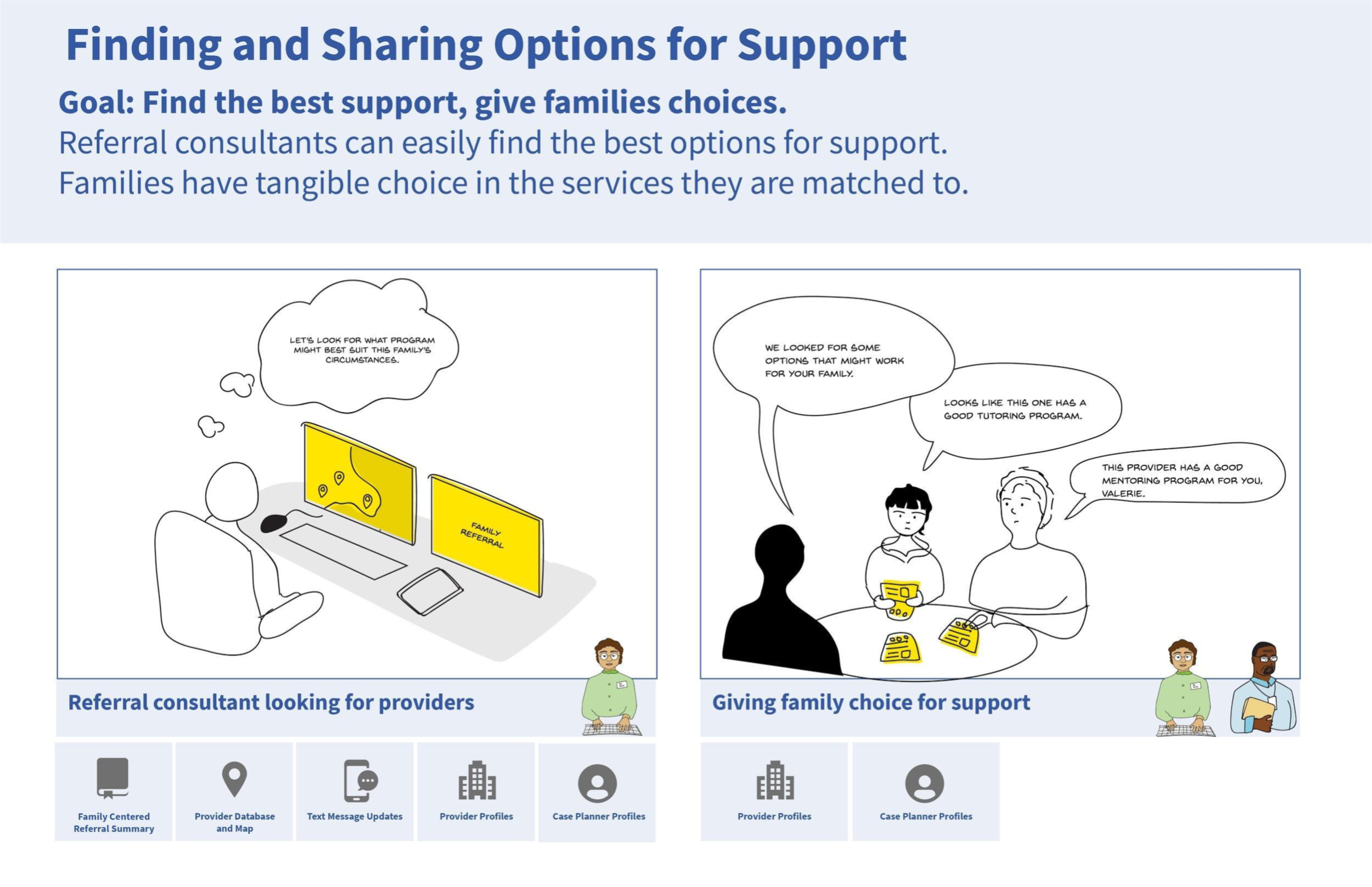 Finding and Sharing Options for Support

Goal: Find the best support, give families choices.

Referral consultants can easily find the best options for support. Families have tangible choice in the services they are matched to.

LET'S LOOK FOR WHAT PROGRAM MIGHT BEST SUIT THIS FAMILY'S CIRCUMSTANCES.

FAMILY REFERRAL

Referral consultant looking for providers

Family Centered Referral Summary

Provider Database and Map

Text Message Updates

Provider Profiles

Case Planner Profiles

WE LOOKED FOR SOME OPTIONS THAT MIGHT WORK FOR YOUR FAMILY.

LOOKS LIKE THIS ONE HAS A GOOD TUTORING PROGRAM.

THIS PROVIDER HAS A GOOD MENTORING PROGRAM FOR YOU, VALERIE.

Giving family choice for support

Provider Profiles

Case Planner Profiles